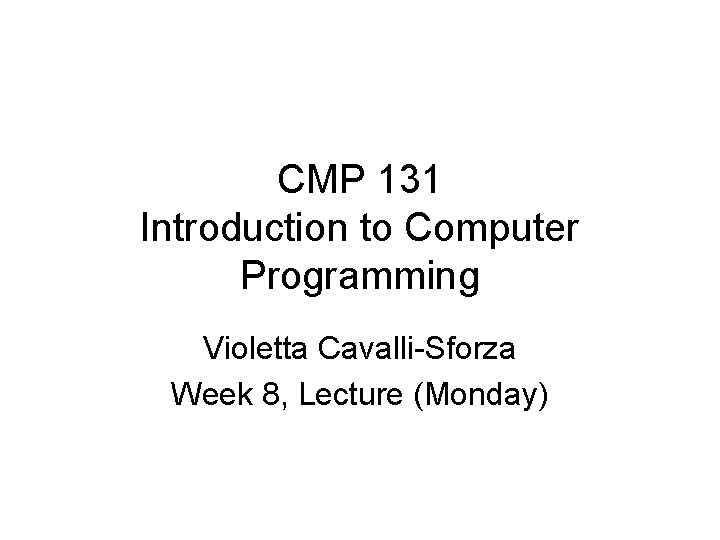 CMP 131
Introduction to Computer Programming

Violetta Cavalli-Sforza

Week 8, Lecture (Monday)